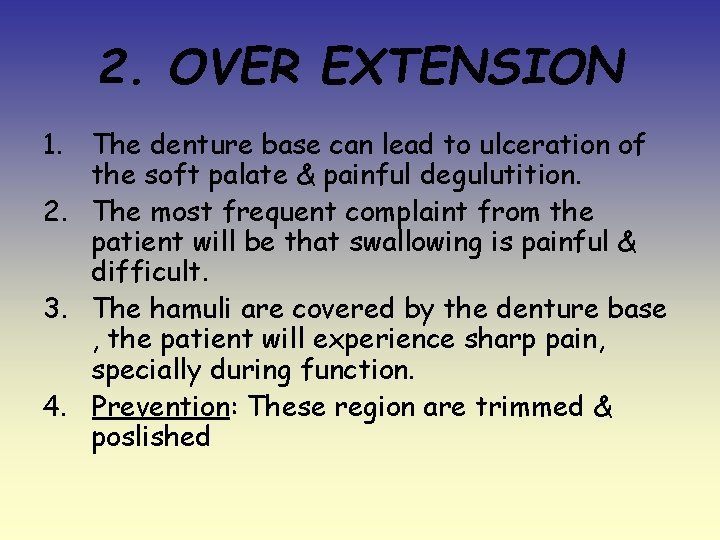 2. OVER EXTENSION

1. The denture base can lead to ulceration of the soft palate & painful degulutition.
2. The most frequent complaint from the patient will be that swallowing is painful & difficult.
3. The hamuli are covered by the denture base , the patient will experience sharp pain, specially during function.
4. Prevention: These region are trimmed & poslished